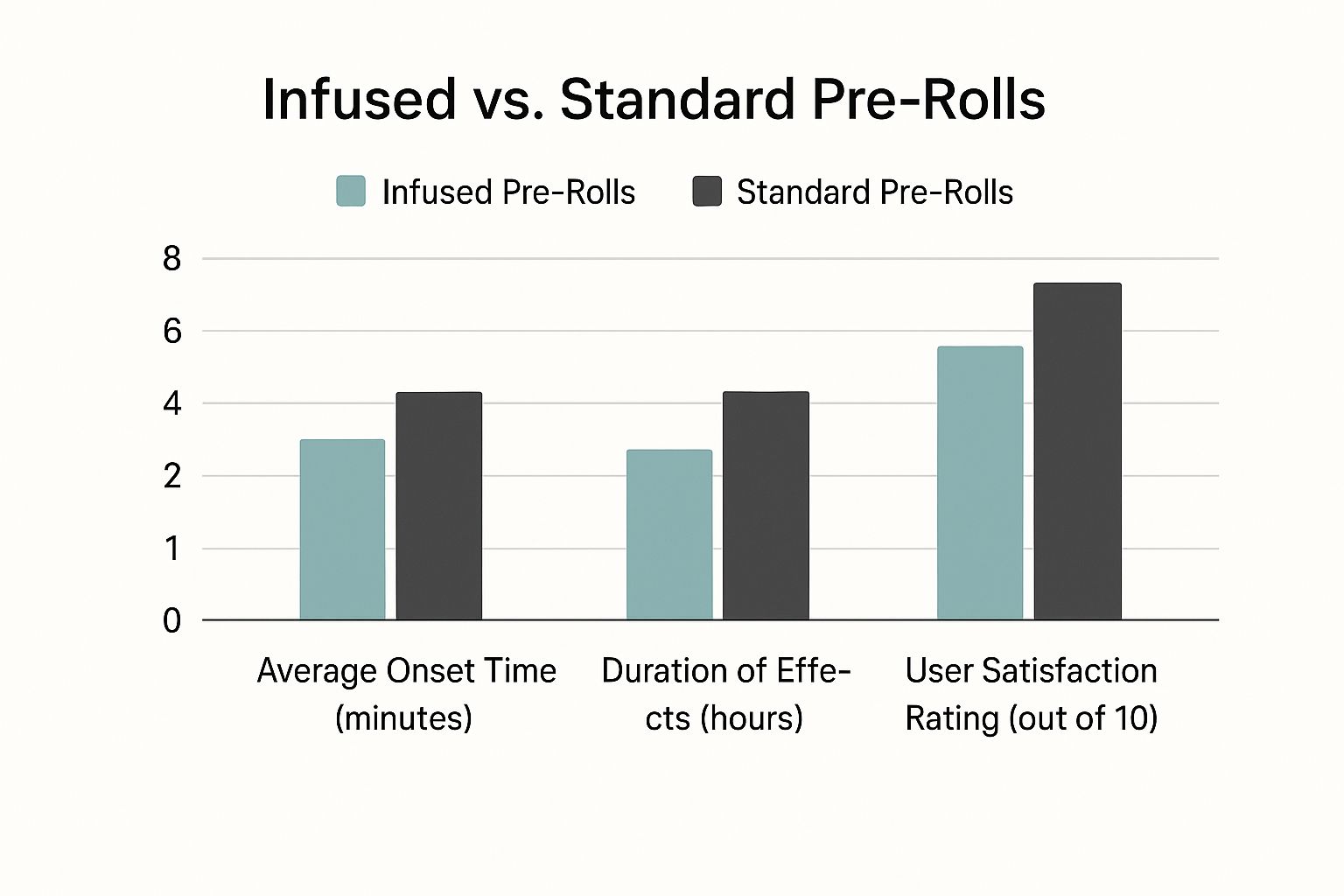 Infused vs. Standard Pre-Rolls

Infused Pre-Rolls
Standard Pre-Rolls

8
6
4
2
1
0

Average Onset Time (minutes)
Duration of Effects (hours)
User Satisfaction Rating (out of 10)